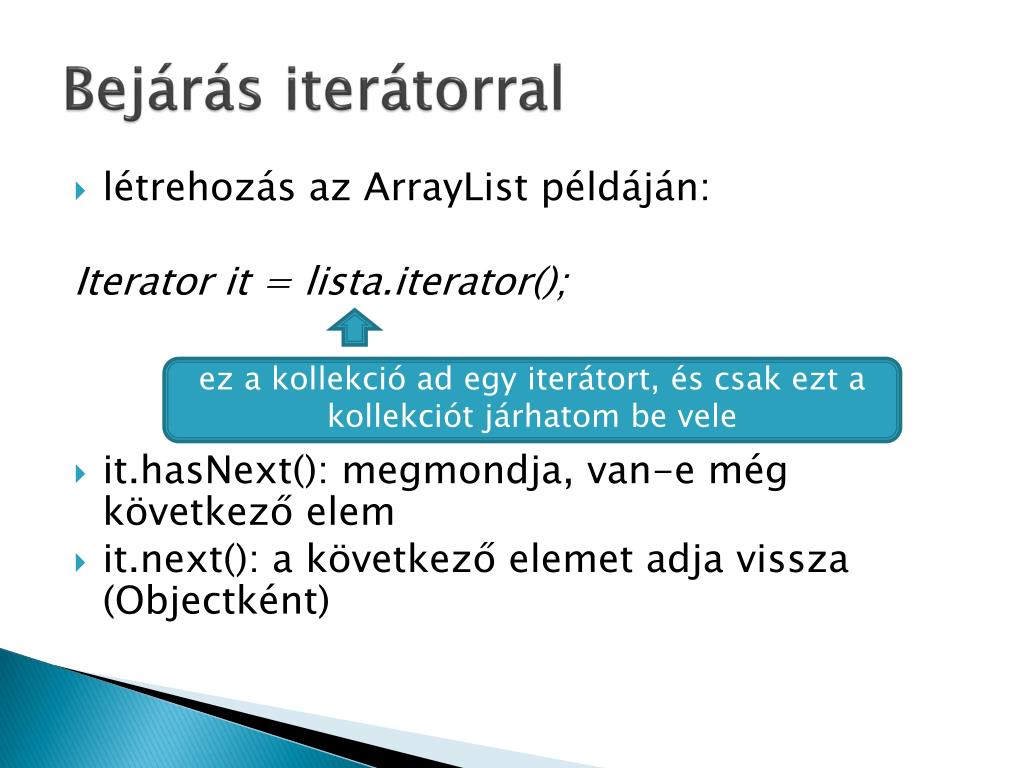 Bejárás iterátorral

létrehozás az ArrayList példáján:

Iterator it = lista.iterator();

ez a kollekció ad egy iterátort, és csak ezt a kollekciót járhatom be vele

it.hasNext(): megmondja, van-e még következő elem

it.next(): a következő elemet adja vissza (Objectként)